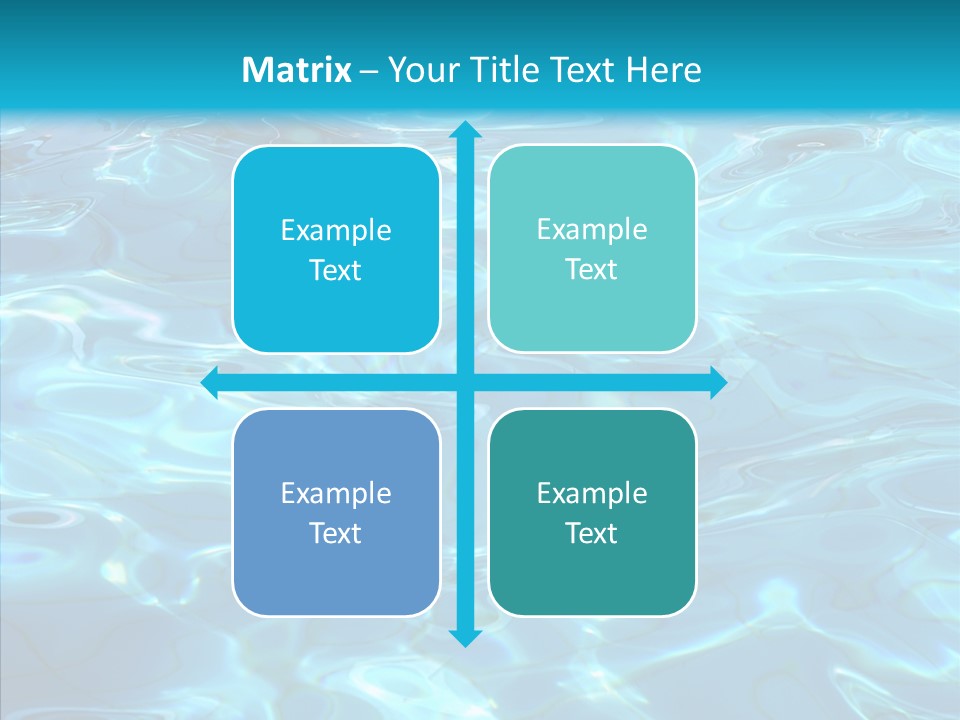 Matrix – Your Title Text Here

Example Text

Example Text

Example Text

Example Text